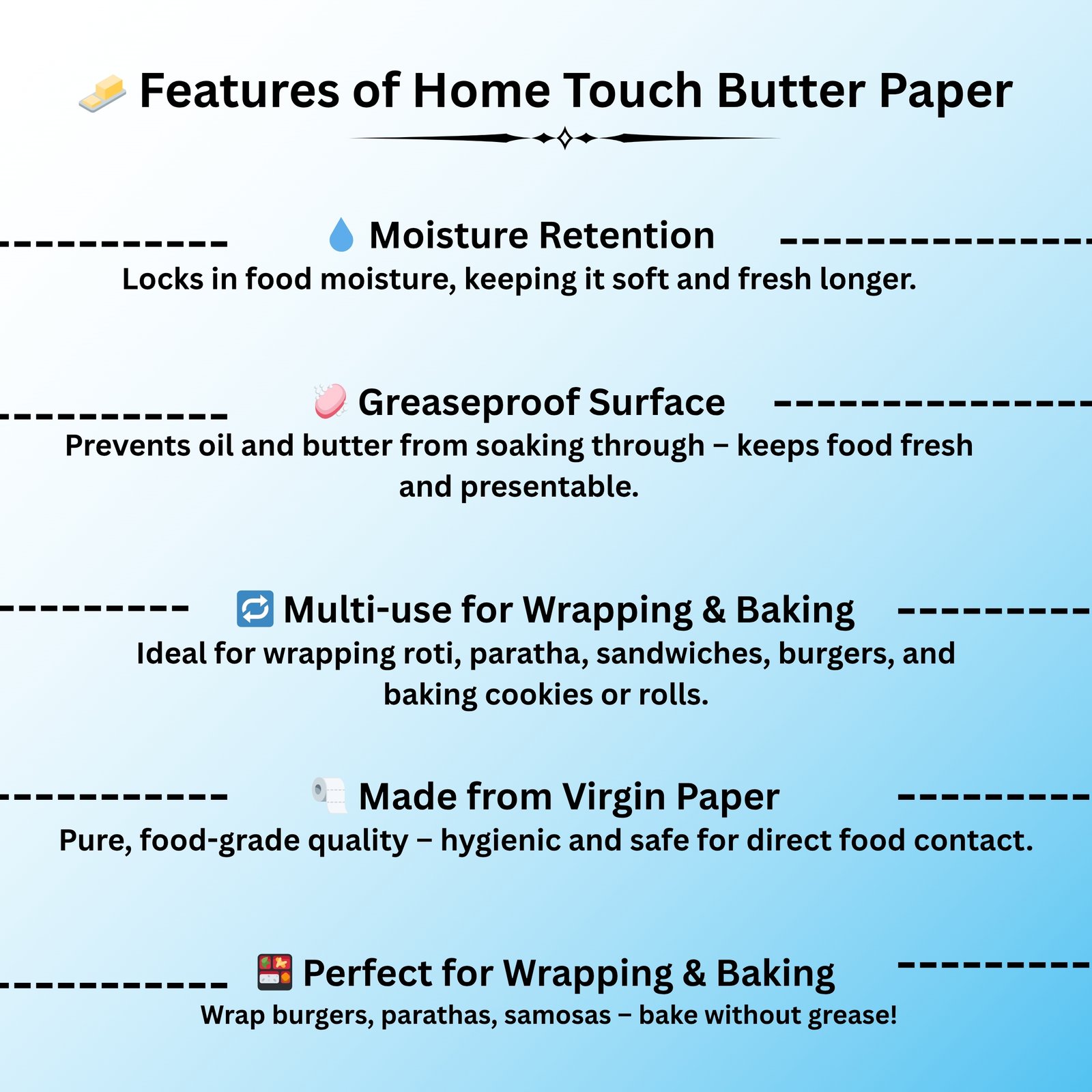 Features of Home Touch Butter Paper

Moisture Retention
Locks in food moisture, keeping it soft and fresh longer.

Greaseproof Surface
Prevents oil and butter from soaking through – keeps food fresh and presentable.

Multi-use for Wrapping & Baking
Ideal for wrapping roti, paratha, sandwiches, burgers, and baking cookies or rolls.

Made from Virgin Paper
Pure, food-grade quality – hygienic and safe for direct food contact.

Perfect for Wrapping & Baking
Wrap burgers, parathas, samosas – bake without grease!